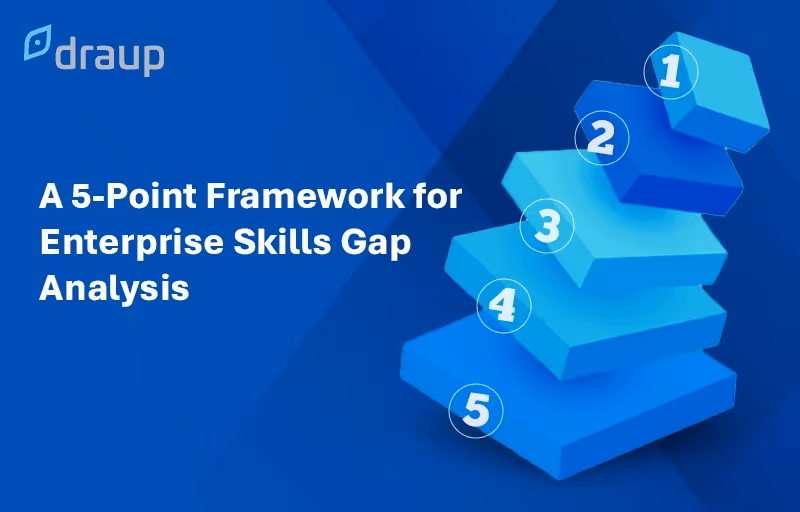 draup

A 5-Point Framework for Enterprise Skills Gap Analysis

1

2

3

4

5